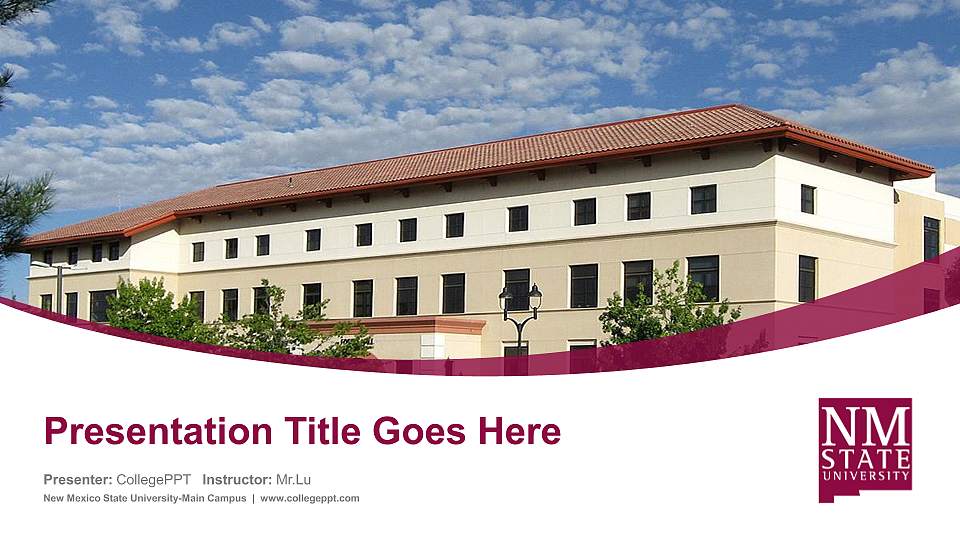 Presentation Title Goes Here

Presenter: CollegePPT Instructor: Mr.Lu

New Mexico State University-Main Campus | www.collegeppt.com

NM STATE UNIVERSITY